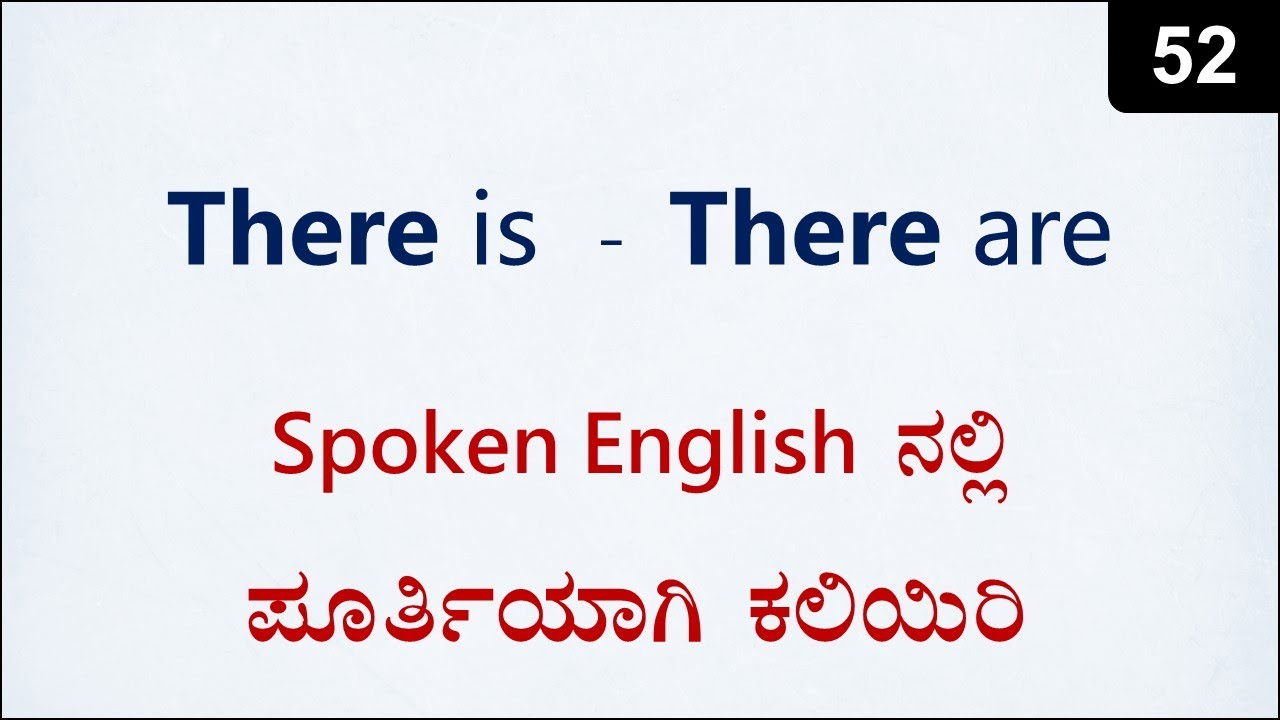 52

There is - There are

Spoken English ನಲ್ಲಿ ಪೂರ್ತಿಯಾಗಿ ಕಲಿಯಿರಿ